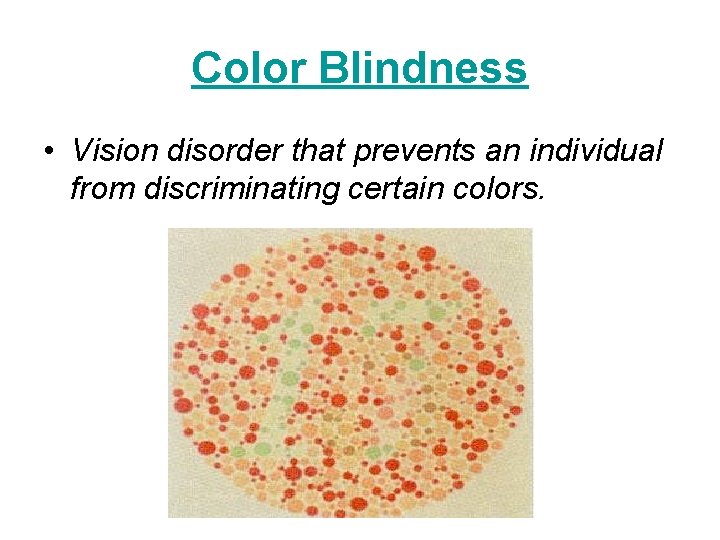 Color Blindness

• Vision disorder that prevents an individual from discriminating certain colors.